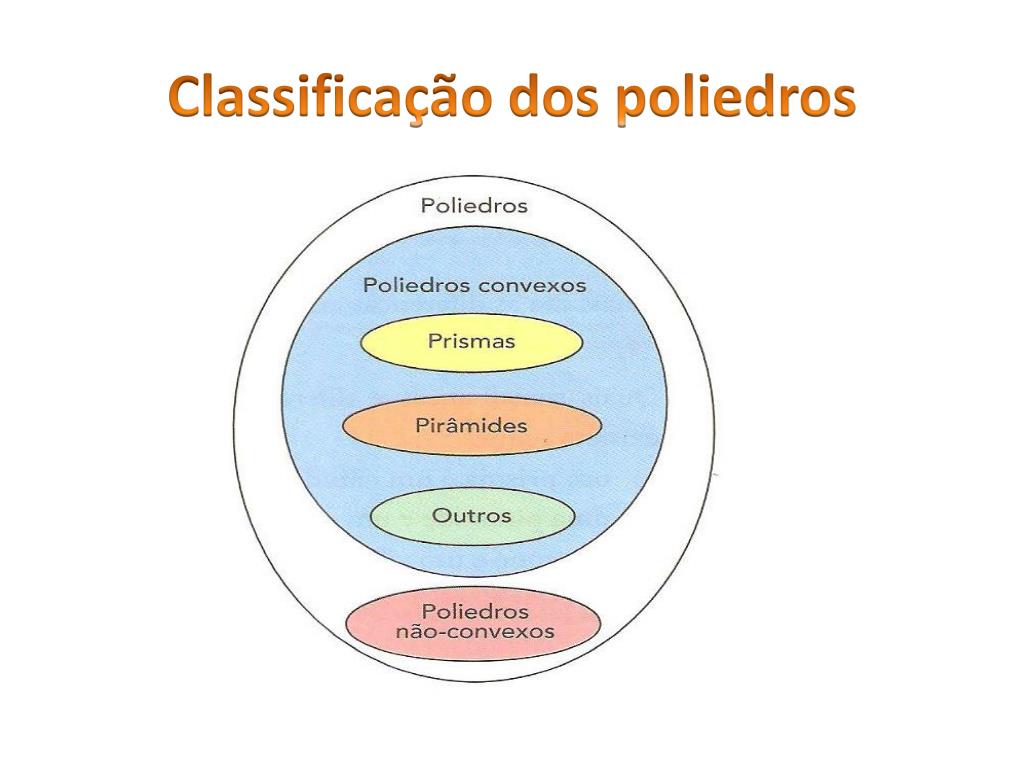 Classificação dos poliedros

Poliedros

Poliedros convexos

Prismas

Pirâmides

Outros

Poliedros não-convexos